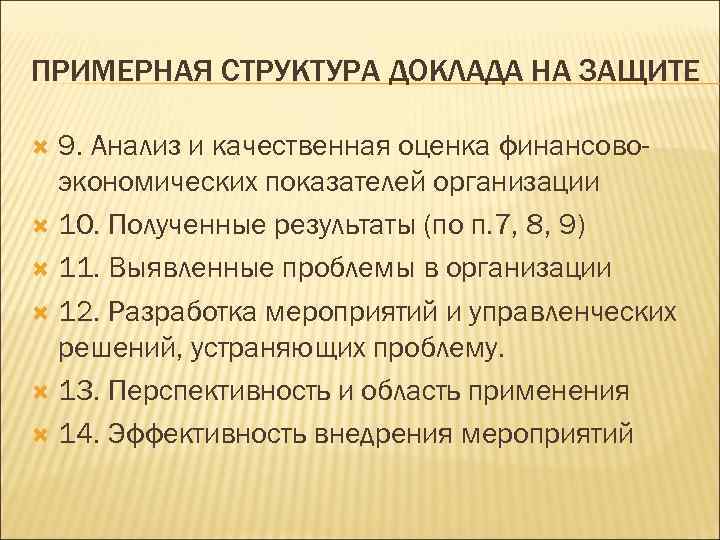 ПРИМЕРНАЯ СТРУКТУРА ДОКЛАДА НА ЗАЩИТЕ

9. Анализ и качественная оценка финансово-экономических показателей организации

10. Полученные результаты (по п.7, 8, 9)

11. Выявленные проблемы в организации

12. Разработка мероприятий и управленческих решений, устраняющих проблему.

13. Перспективность и область применения

14. Эффективность внедрения мероприятий